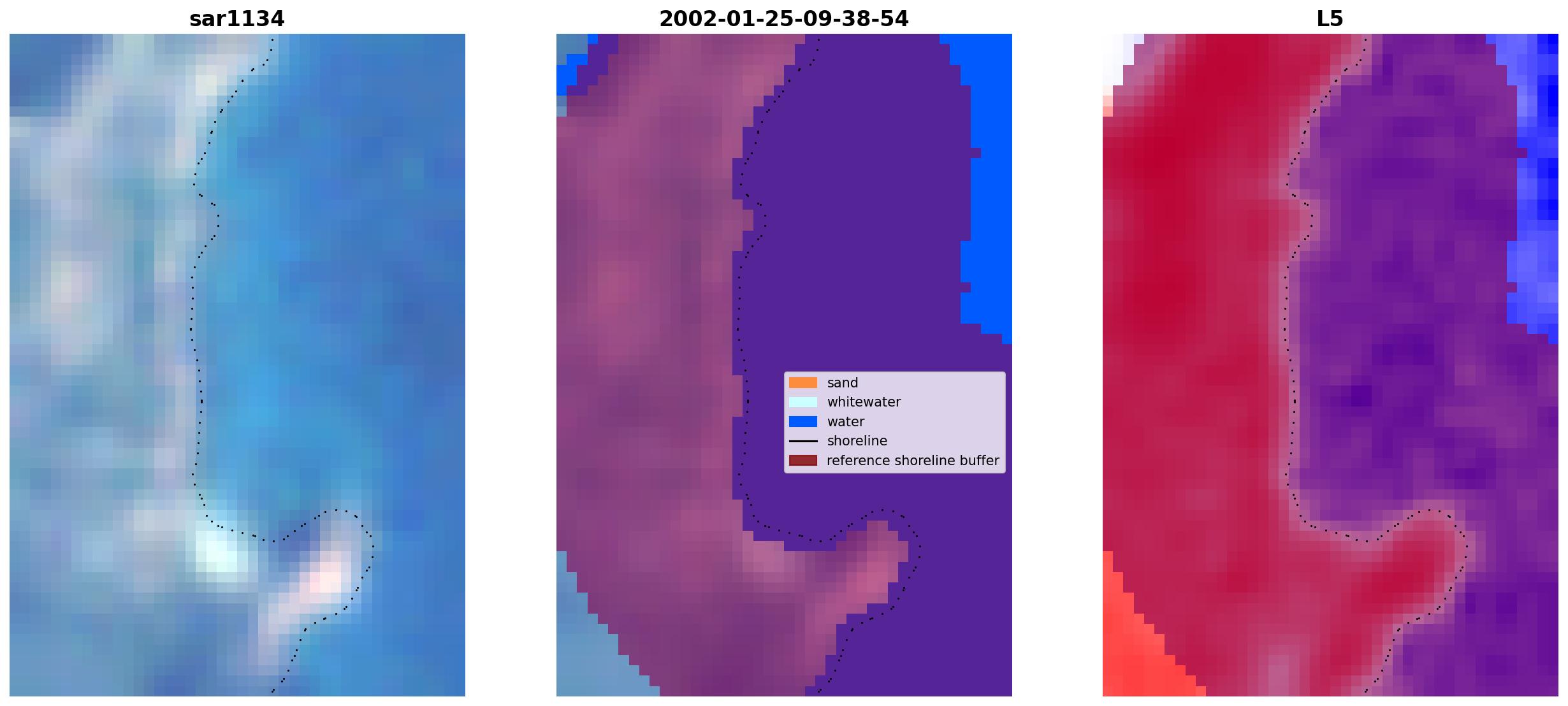 sar1134

2002-01-25-09-38-54

sand
whitewater
water
shoreline
reference shoreline buffer

L5